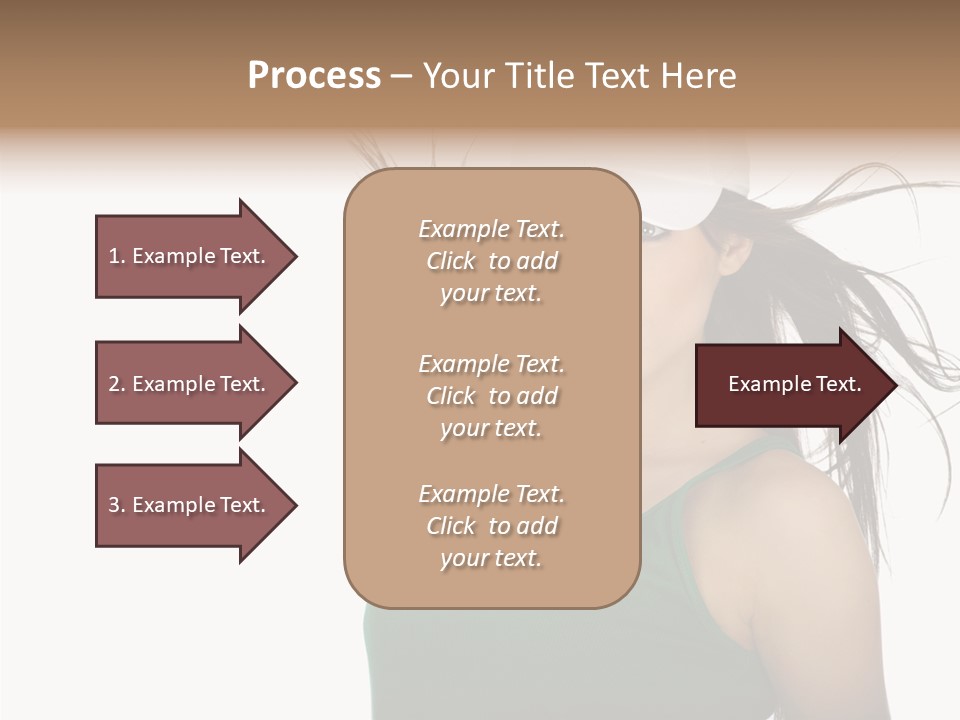 Process – Your Title Text Here

1. Example Text.

2. Example Text.

3. Example Text.

Example Text. Click to add your text.

Example Text. Click to add your text.

Example Text. Click to add your text.

Example Text.